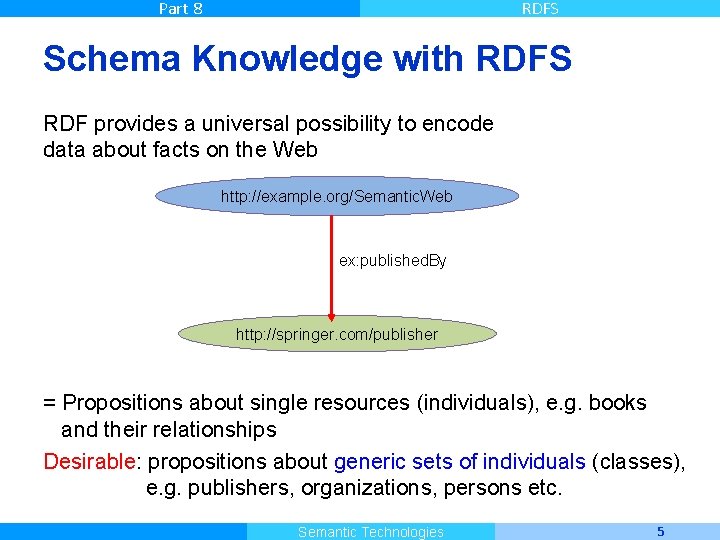 Part 8

RDFS

Schema Knowledge with RDFS

RDF provides a universal possibility to encode data about facts on the Web

http://example.org/SemanticWeb

ex:publishedBy

http://springer.com/publisher

= Propositions about single resources (individuals), e.g. books and their relationships

Desirable: propositions about generic sets of individuals (classes), e.g. publishers, organizations, persons etc.

Semantic Technologies

5